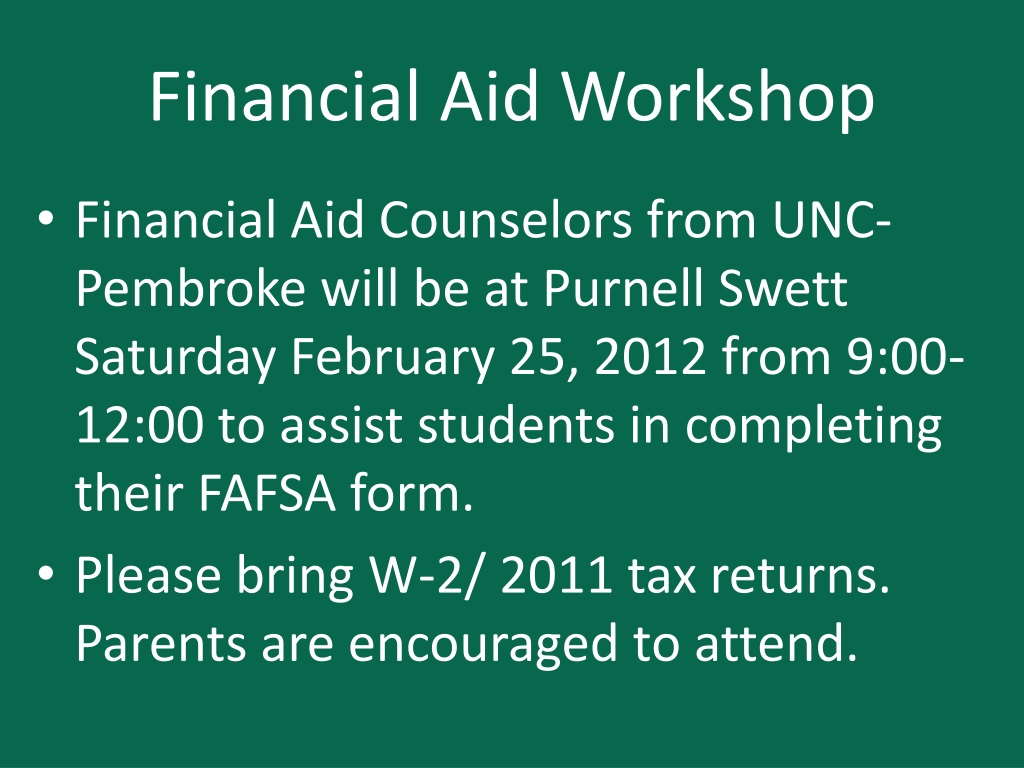 Financial Aid Workshop

• Financial Aid Counselors from UNC-Pembroke will be at Purnell Swett Saturday February 25, 2012 from 9:00-12:00 to assist students in completing their FAFSA form.
• Please bring W-2/ 2011 tax returns. Parents are encouraged to attend.